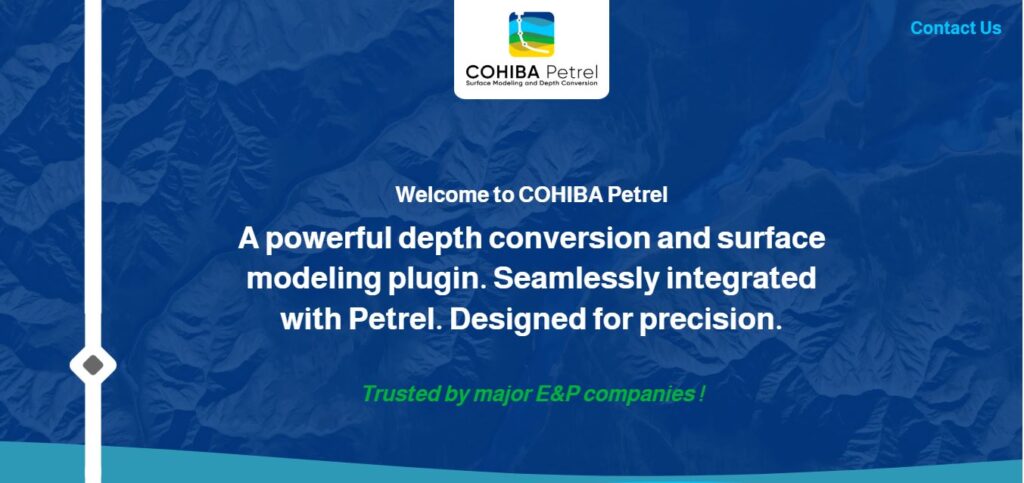 COHIBA Petrel
Surface Modeling and Depth Conversion

Contact Us

Welcome to COHIBA Petrel

A powerful depth conversion and surface modeling plugin. Seamlessly integrated with Petrel. Designed for precision.

Trusted by major E&P companies !